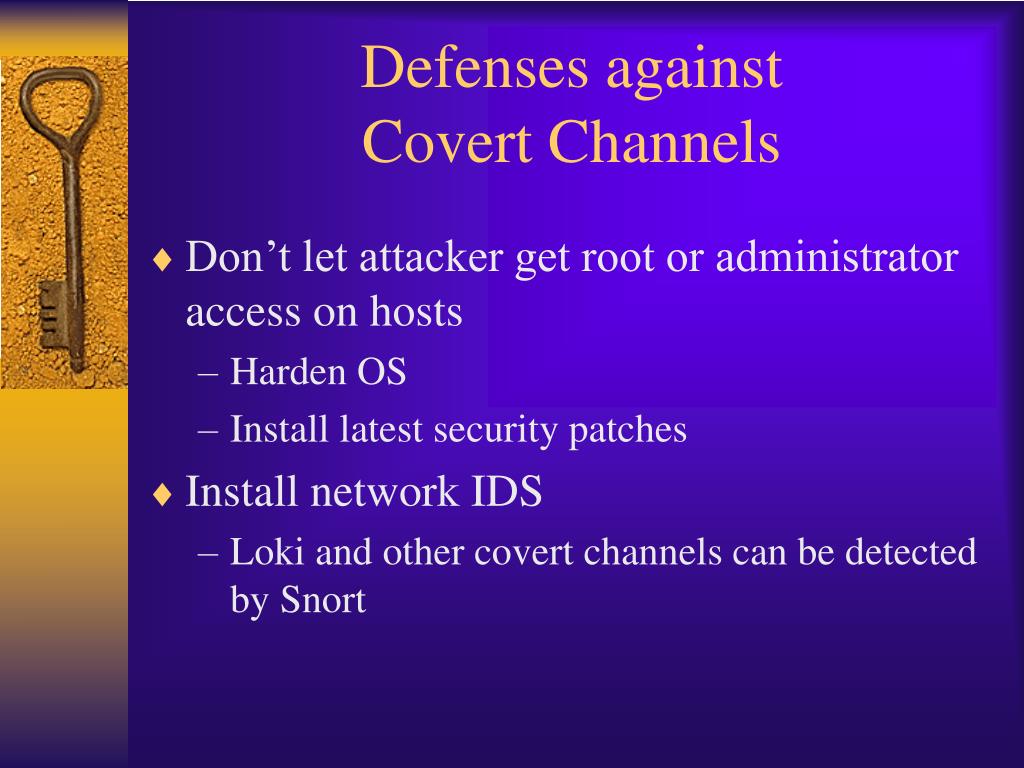 Defenses against
Covert Channels

♦ Don’t let attacker get root or administrator access on hosts
– Harden OS
– Install latest security patches
♦ Install network IDS
– Loki and other covert channels can be detected by Snort